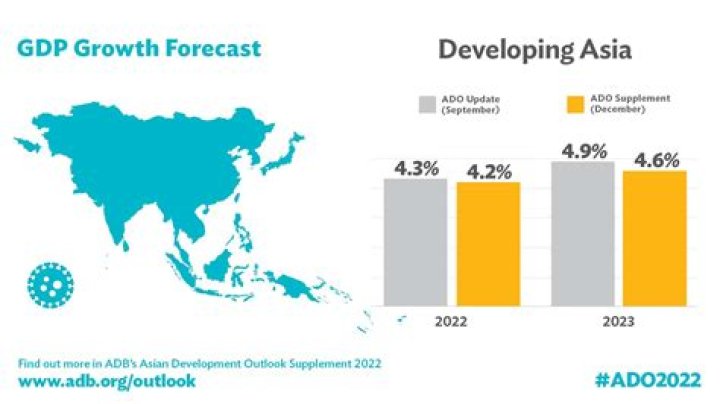 GDP Growth Forecast

Developing Asia

ADO Update (September)

ADO Supplement (December)

4.3%
4.2%
4.9%
4.6%

2022
2023

Find out more in ADB's Asian Development Outlook Supplement 2022
www.adb.org/outlook

#ADO2022